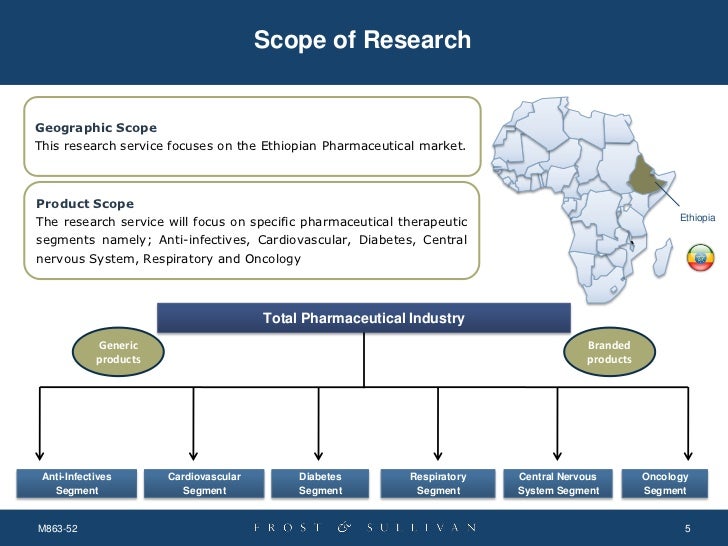 Scope of Research

Geographic Scope
This research service focuses on the Ethiopian Pharmaceutical market.

Product Scope
The research service will focus on specific pharmaceutical therapeutic segments namely; Anti-infectives, Cardiovascular, Diabetes, Central nervous System, Respiratory and Oncology

Ethiopia

Total Pharmaceutical Industry

Generic products

Branded products

Anti-Infectives Segment

Cardiovascular Segment

Diabetes Segment

Respiratory Segment

Central Nervous System Segment

Oncology Segment

M863-52

FROST & SULLIVAN

5